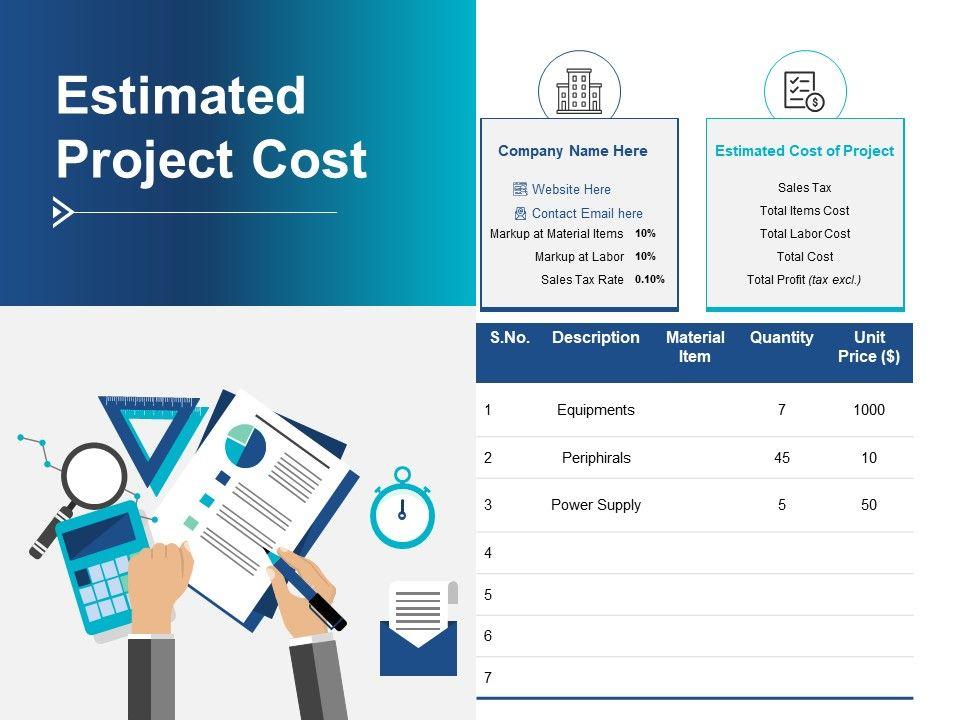 Estimated Project Cost

Company Name Here

Website Here

Contact Email here

Markup at Material Items 10%

Markup at Labor 10%

Sales Tax Rate 0.10%

Estimated Cost of Project

Sales Tax

Total Items Cost

Total Labor Cost

Total Cost

Total Profit (tax excl.)

| S.No. | Description | Material Item | Quantity | Unit Price ($) |
|---|---|---|---|---|
| 1 | Equipments | | 7 | 1000 |
| 2 | Periphirals | | 45 | 10 |
| 3 | Power Supply | | 5 | 50 |
| 4 | | | | |
| 5 | | | | |
| 6 | | | | |
| 7 | | | | |